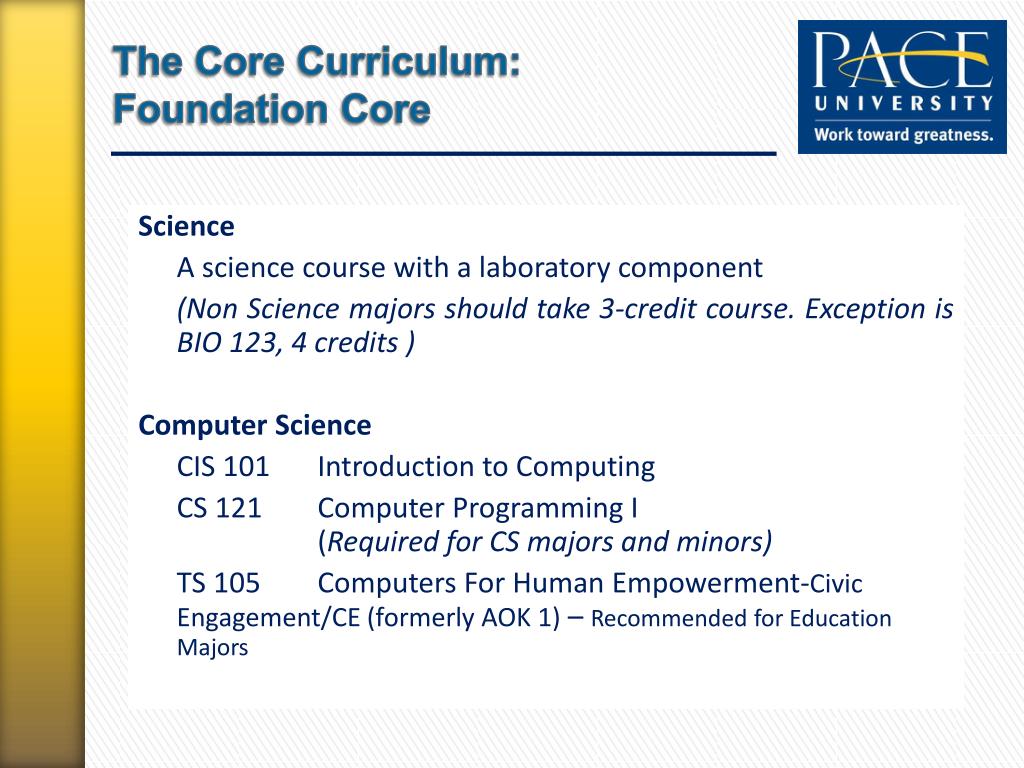 The Core Curriculum:
Foundation Core

PACE
UNIVERSITY
Work toward greatness.

Science

A science course with a laboratory component

(Non Science majors should take 3-credit course. Exception is BIO 123, 4 credits )

Computer Science

CIS 101 Introduction to Computing

CS 121 Computer Programming I
(Required for CS majors and minors)

TS 105 Computers For Human Empowerment-Civic Engagement/CE (formerly AOK 1) – Recommended for Education Majors